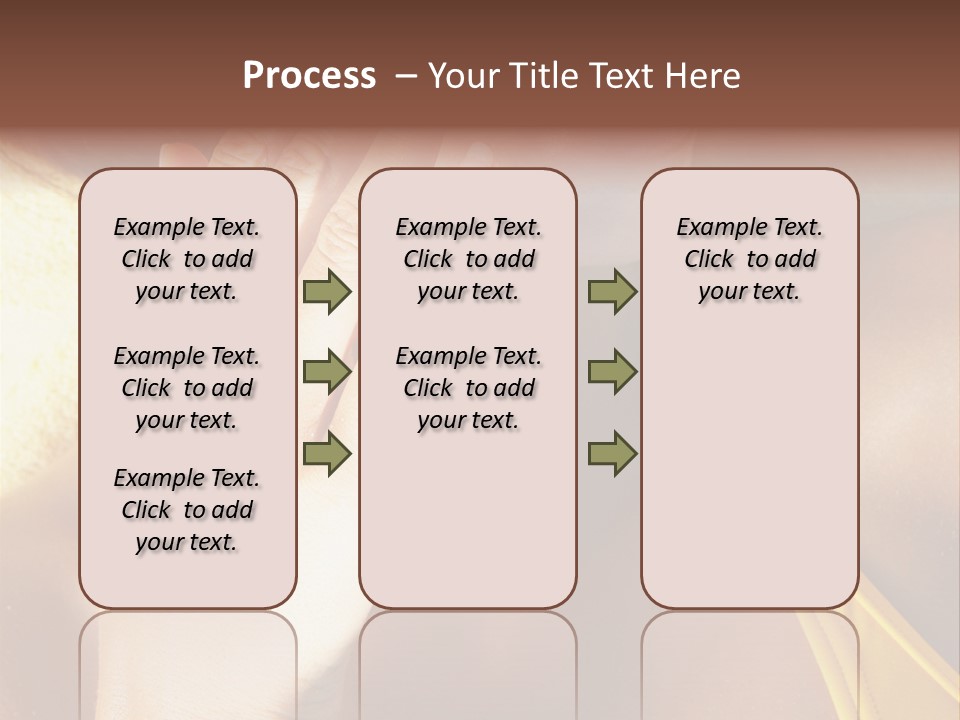 Process – Your Title Text Here

Example Text. Click to add your text.

Example Text. Click to add your text.

Example Text. Click to add your text.

Example Text. Click to add your text.

Example Text. Click to add your text.

Example Text. Click to add your text.